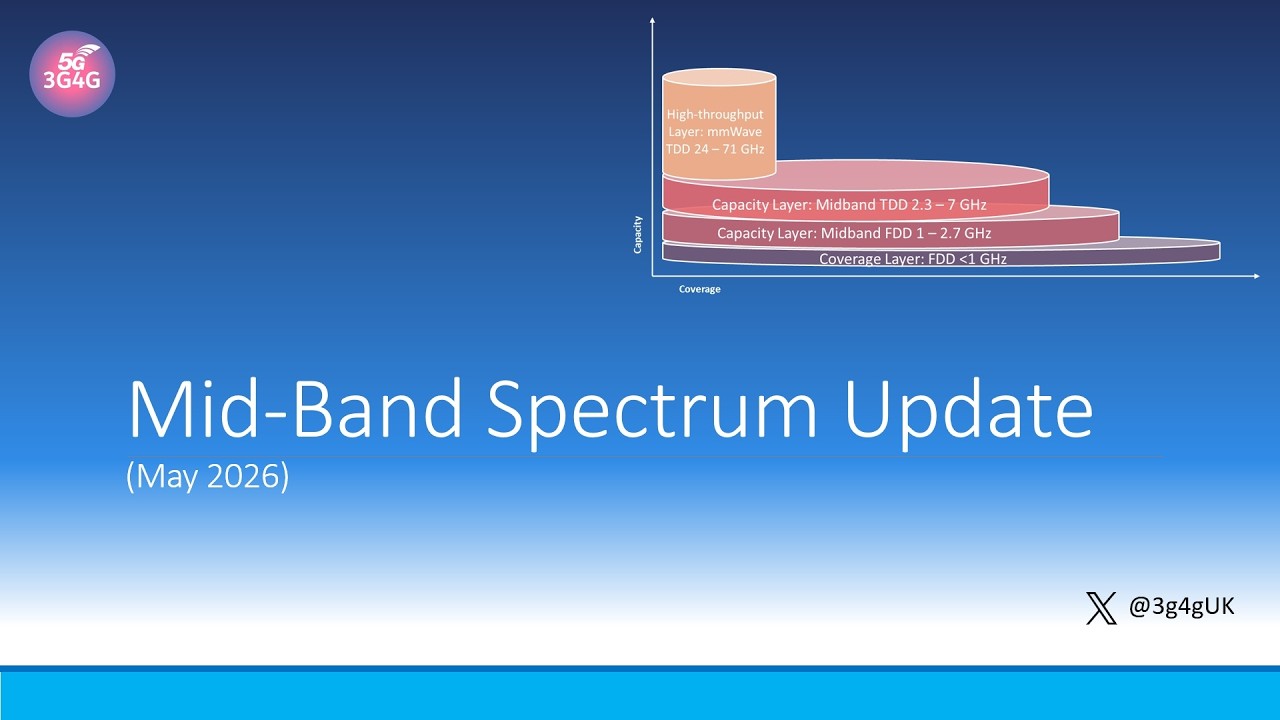 5G
3G4G

High-throughput Layer: mmWave TDD 24 – 71 GHz

Capacity Layer: Midband TDD 2.3 – 7 GHz

Capacity Layer: Midband FDD 1 – 2.7 GHz

Coverage Layer: FDD <1 GHz

Capacity

Coverage

Mid-Band Spectrum Update

(May 2026)

@3g4gUK